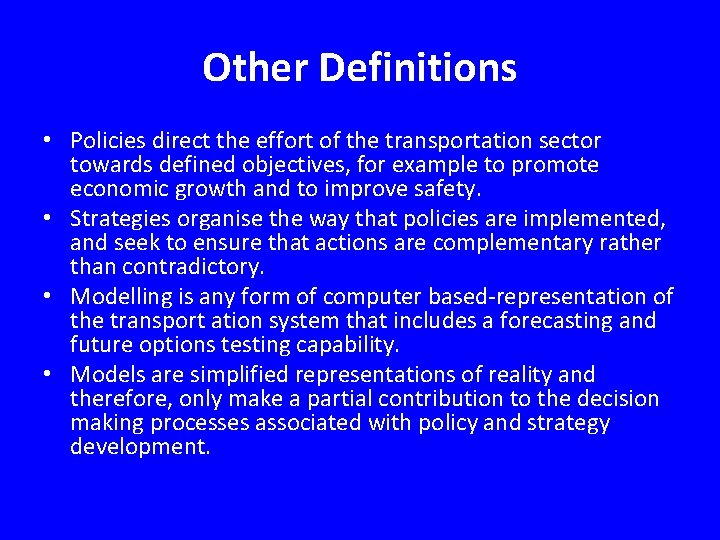 Other Definitions

• Policies direct the effort of the transportation sector towards defined objectives, for example to promote economic growth and to improve safety.
• Strategies organise the way that policies are implemented, and seek to ensure that actions are complementary rather than contradictory.
• Modelling is any form of computer based-representation of the transport ation system that includes a forecasting and future options testing capability.
• Models are simplified representations of reality and therefore, only make a partial contribution to the decision making processes associated with policy and strategy development.